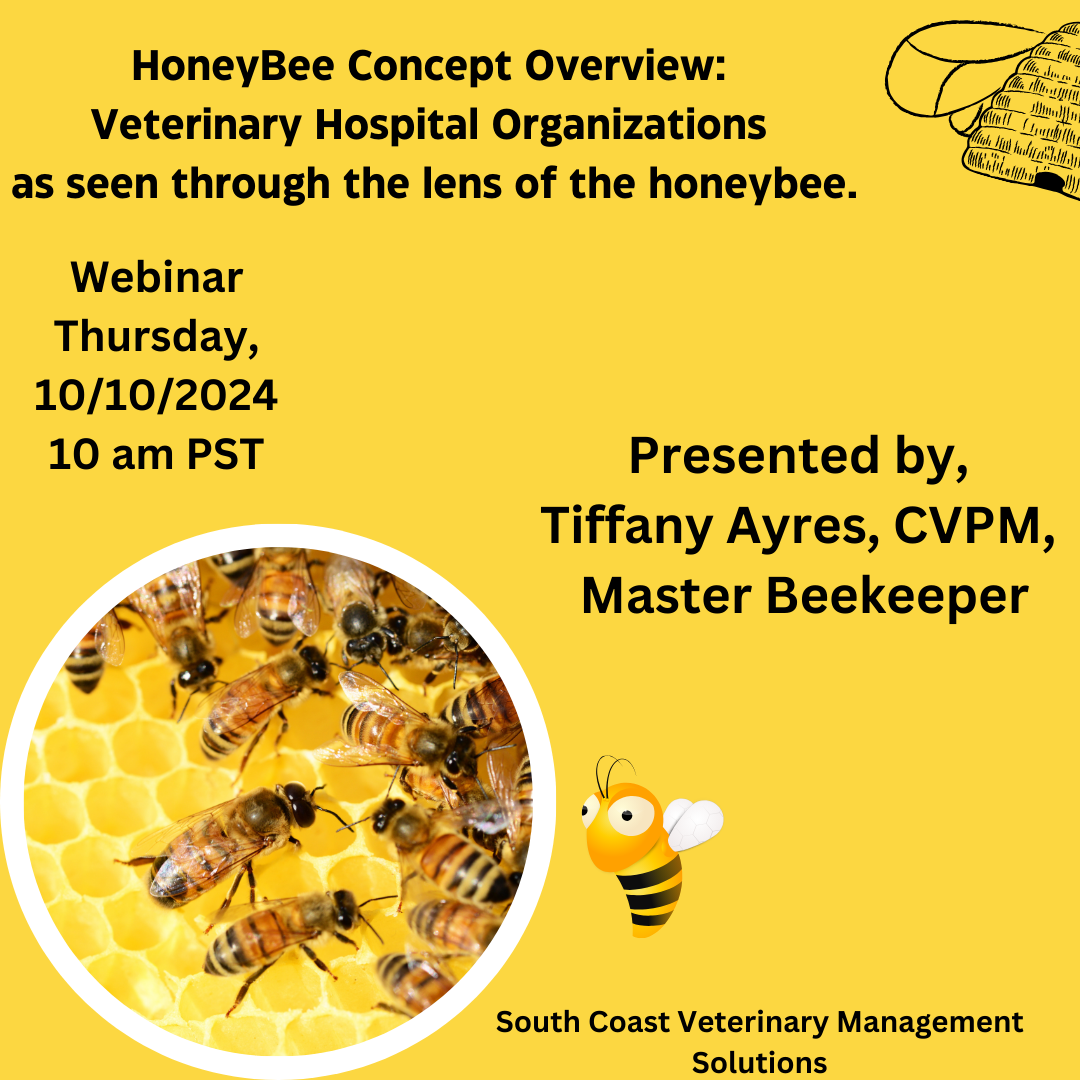 HoneyBee Concept Overview:
Veterinary Hospital Organizations
as seen through the lens of the honeybee.

Webinar
Thursday,
10/10/2024
10 am PST

Presented by,
Tiffany Ayres, CVPM,
Master Beekeeper

South Coast Veterinary Management Solutions